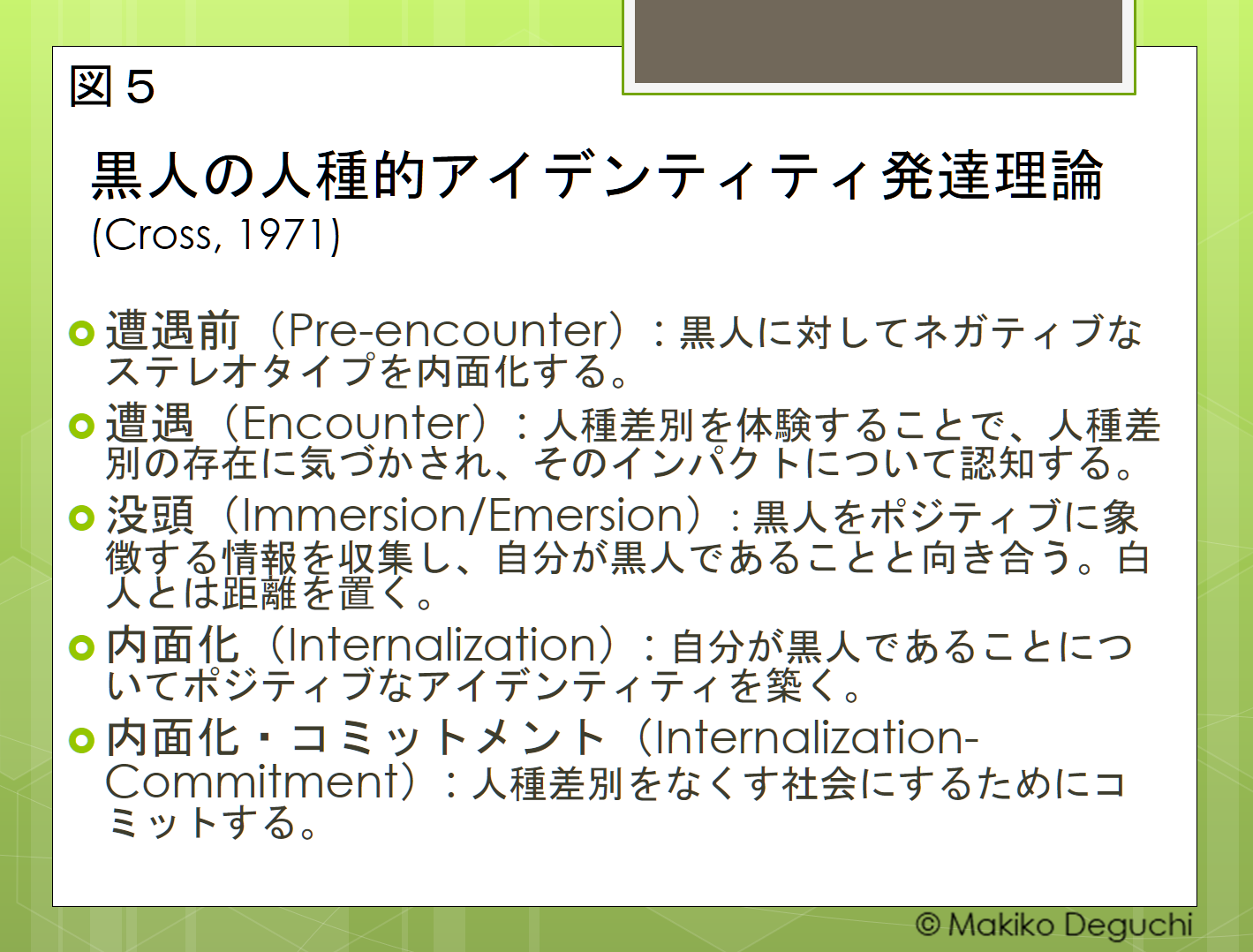 図５

黒人の人種的アイデンティティ発達理論
(Cross, 1971)

遭遇前（Pre-encounter）：黒人に対してネガティブなステレオタイプを内面化する。

遭遇（Encounter）：人種差別を体験することで、人種差別の存在に気づかされ、そのインパクトについて認知する。

没頭（Immersion/Emersion）：黒人をポジティブに象徴する情報を収集し、自分が黒人であることと向き合う。白人とは距離を置く。

内面化（Internalization）：自分が黒人であることについてポジティブなアイデンティティを築く。

内面化・コミットメント（Internalization-Commitment）：人種差別をなくす社会にするためにコミットする。

© Makiko Deguchi